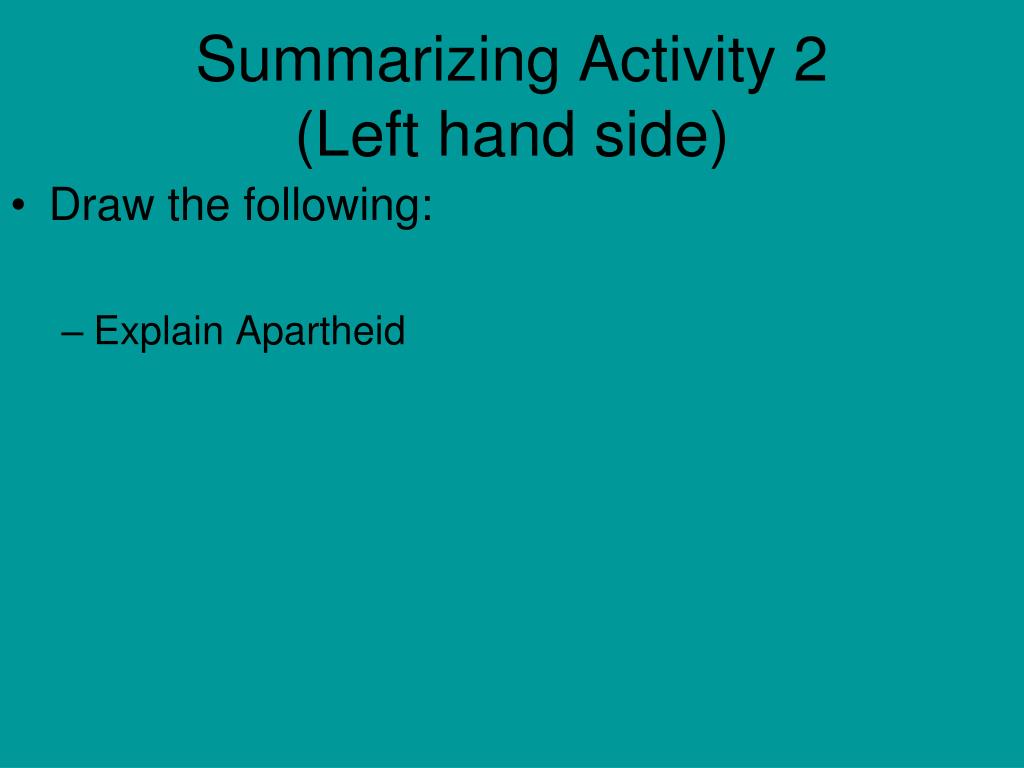 Summarizing Activity 2
(Left hand side)

• Draw the following:

– Explain Apartheid